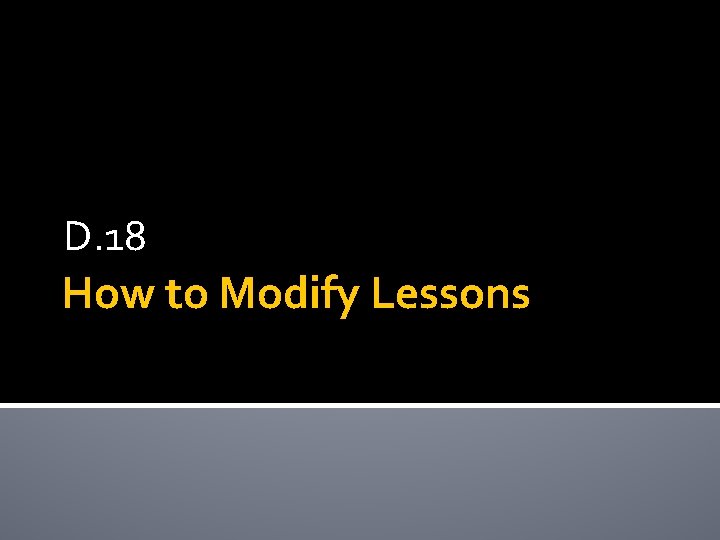 D.18
How to Modify Lessons